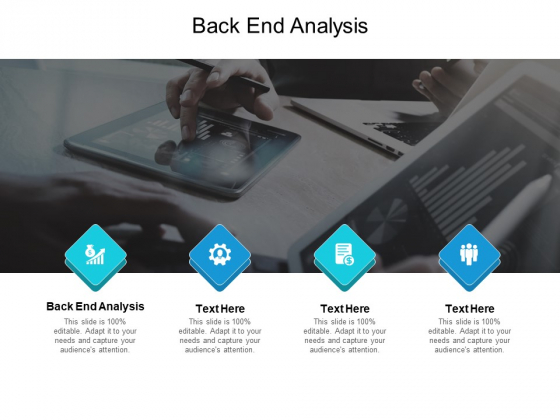 Back End Analysis

Back End Analysis
This slide is 100% editable. Adapt it to your needs and capture your audience's attention.

Text Here
This slide is 100% editable. Adapt it to your needs and capture your audience's attention.

Text Here
This slide is 100% editable. Adapt it to your needs and capture your audience's attention.

Text Here
This slide is 100% editable. Adapt it to your needs and capture your audience's attention.